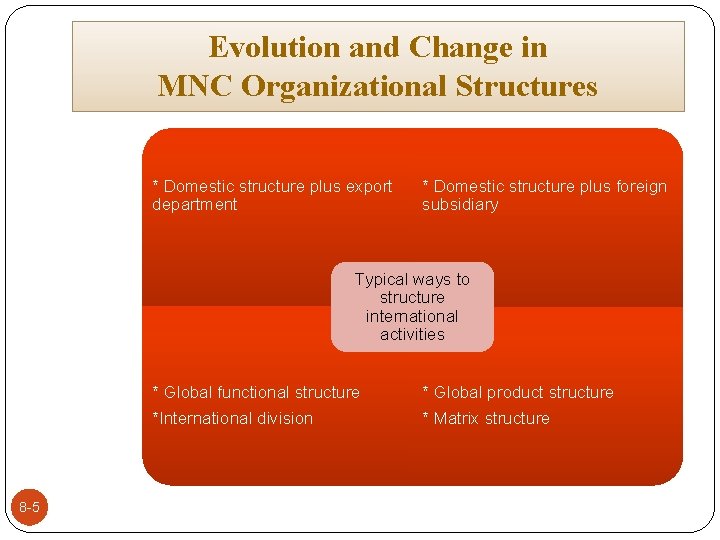 Evolution and Change in MNC Organizational Structures

* Domestic structure plus export department

* Domestic structure plus foreign subsidiary

Typical ways to structure international activities

* Global functional structure

*International division

* Global product structure

* Matrix structure

8-5